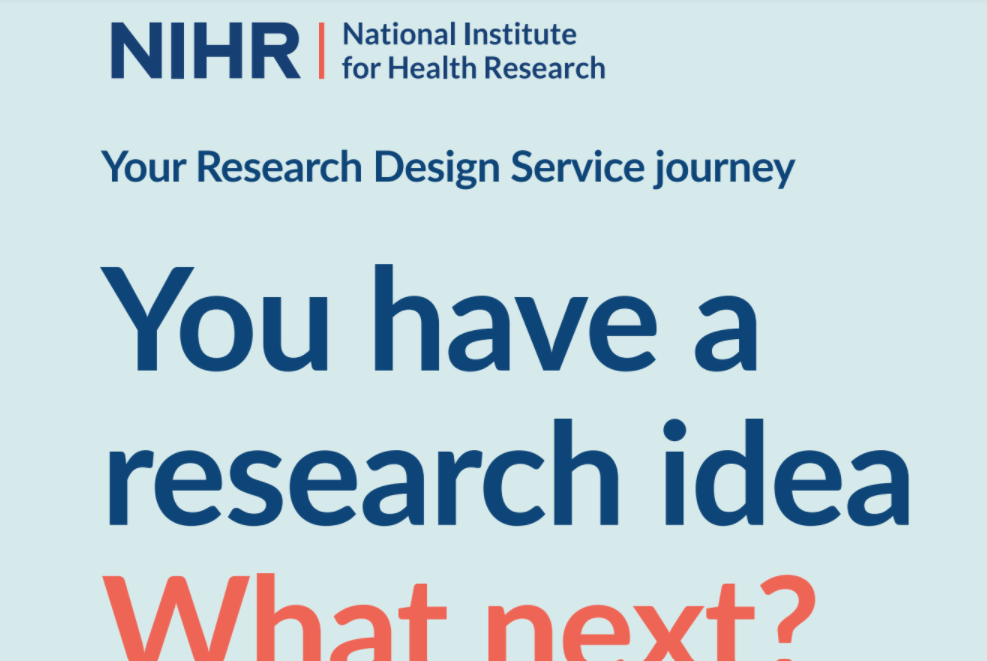 NIHR | National Institute for Health Research

Your Research Design Service journey

You have a research idea

What next?